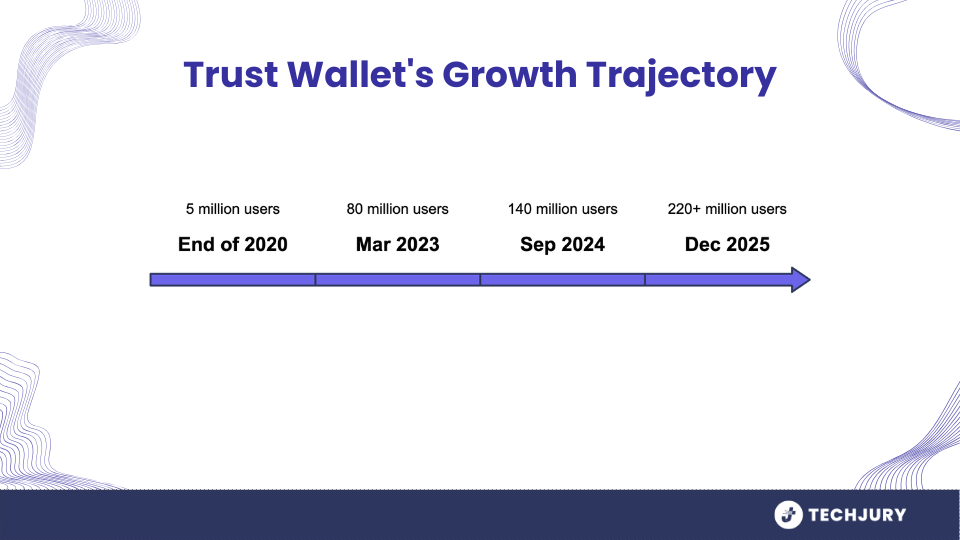 Trust Wallet's Growth Trajectory

5 million users
End of 2020

80 million users
Mar 2023

140 million users
Sep 2024

220+ million users
Dec 2025

TECHJURY